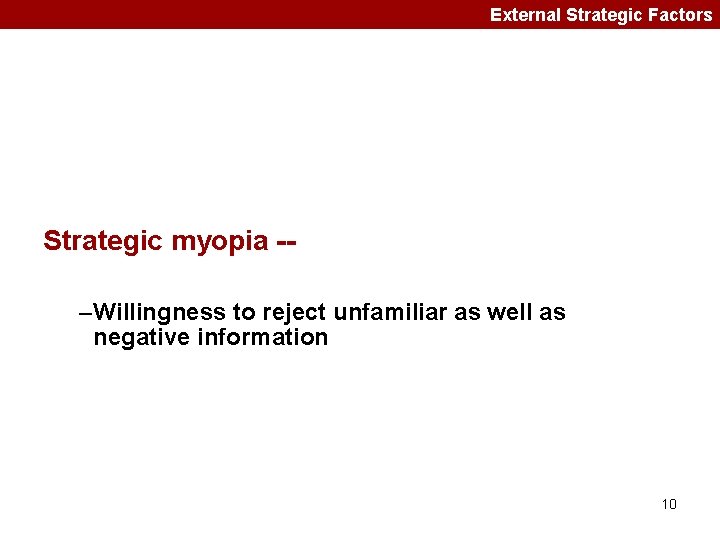 External Strategic Factors

Strategic myopia --

–Willingness to reject unfamiliar as well as negative information

10